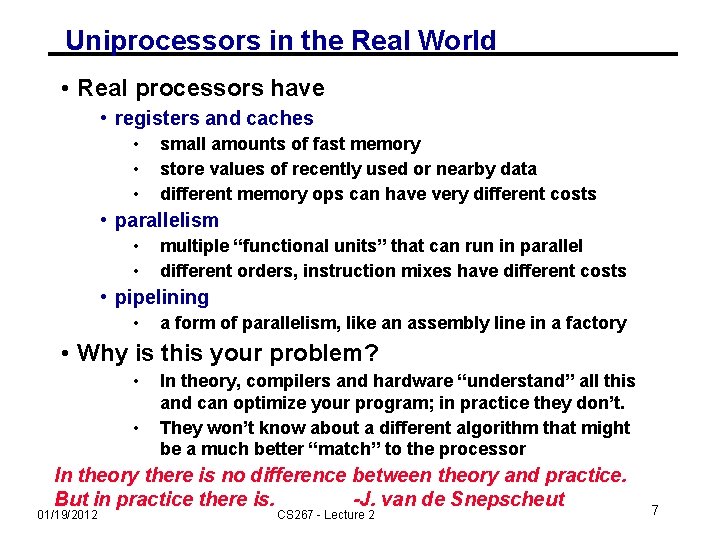 Uniprocessors in the Real World

• Real processors have
  • registers and caches
    • small amounts of fast memory
    • store values of recently used or nearby data
    • different memory ops can have very different costs
  • parallelism
    • multiple “functional units” that can run in parallel
    • different orders, instruction mixes have different costs
  • pipelining
    • a form of parallelism, like an assembly line in a factory
• Why is this your problem?
    • In theory, compilers and hardware “understand” all this and can optimize your program; in practice they don’t.
    • They won’t know about a different algorithm that might be a much better “match” to the processor

In theory there is no difference between theory and practice. But in practice there is. -J. van de Snepscheut

01/19/2012 CS267 - Lecture 2 7